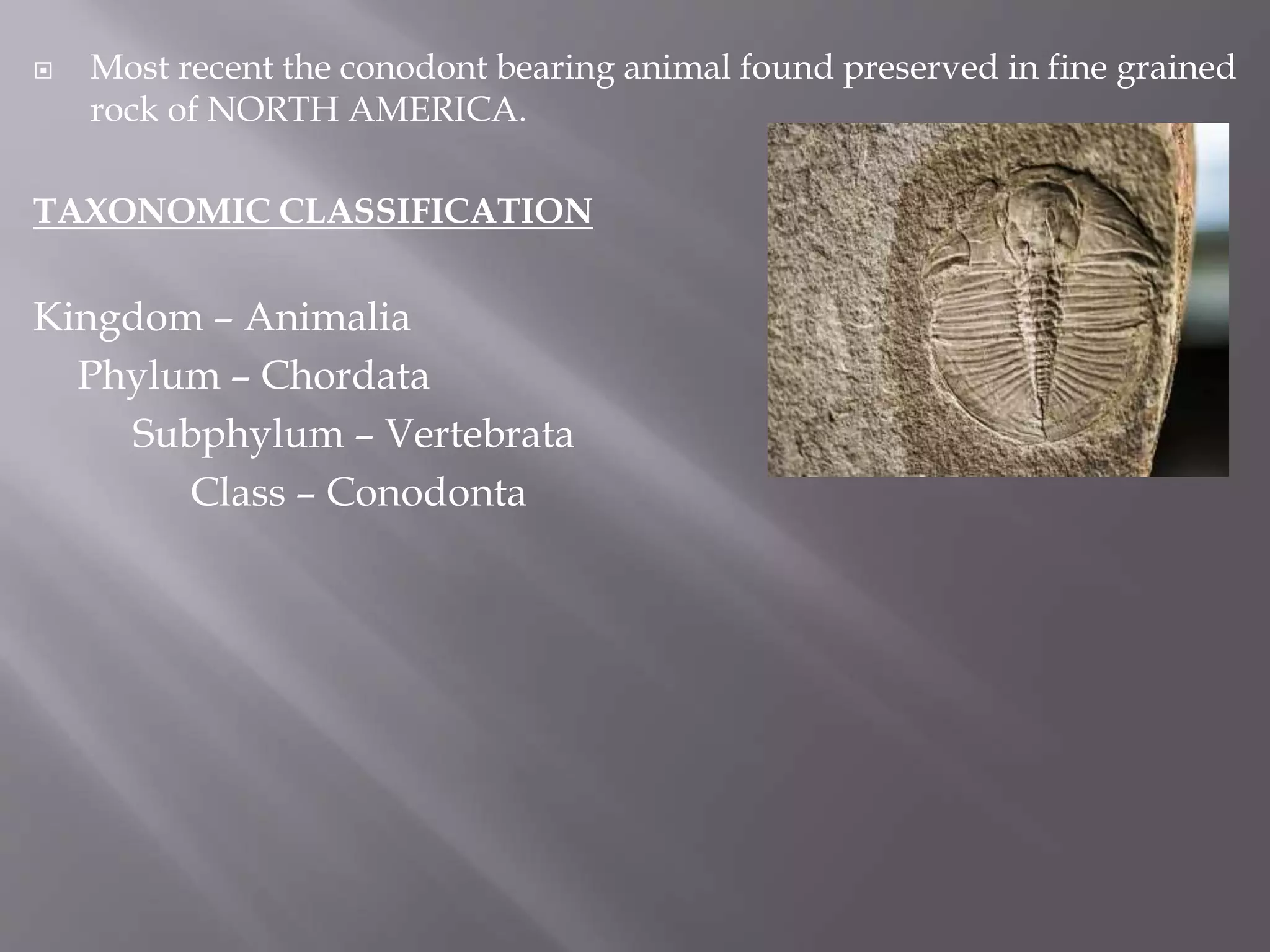 Most recent the conodont bearing animal found preserved in fine grained rock of NORTH AMERICA.

TAXONOMIC CLASSIFICATION

Kingdom – Animalia
Phylum – Chordata
Subphylum – Vertebrata
Class – Conodonta